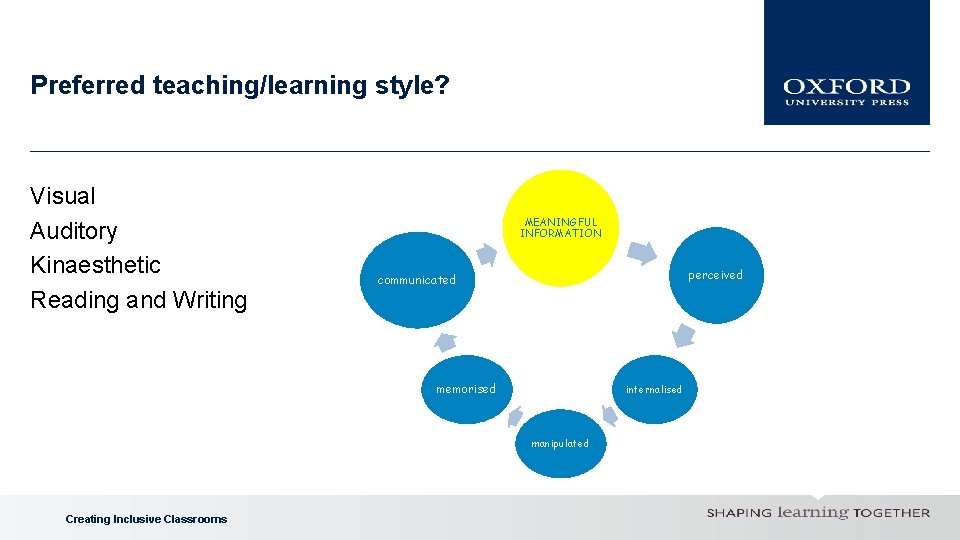 Preferred teaching/learning style?

OXFORD
UNIVERSITY PRESS

Visual
Auditory
Kinaesthetic
Reading and Writing

MEANINGFUL INFORMATION

perceived

internalised

manipulated

memorised

communicated

Creating Inclusive Classrooms

SHAPING learning TOGETHER